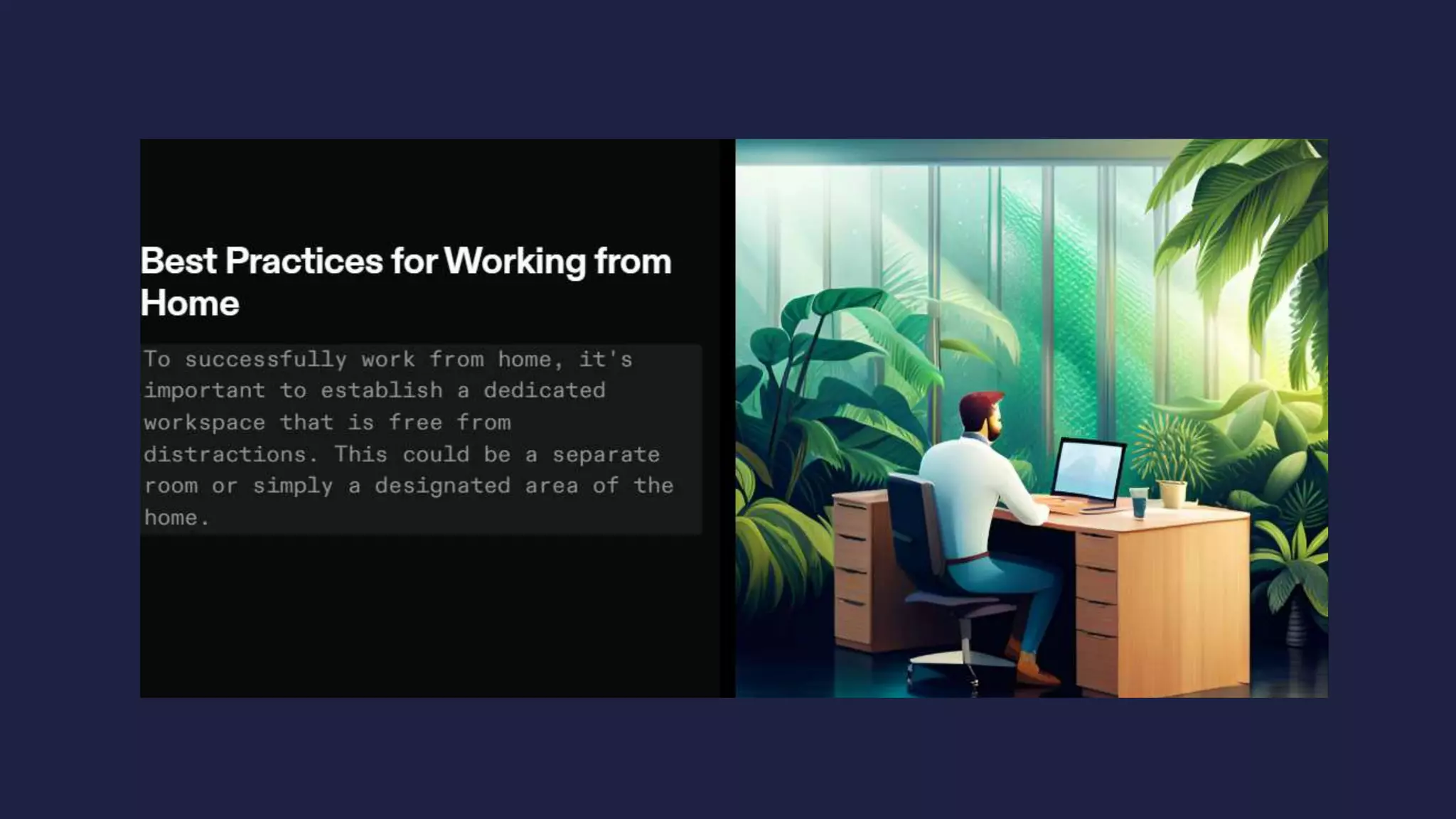 Best Practices for Working from Home

To successfully work from home, it's important to establish a dedicated workspace that is free from distractions. This could be a separate room or simply a designated area of the home.